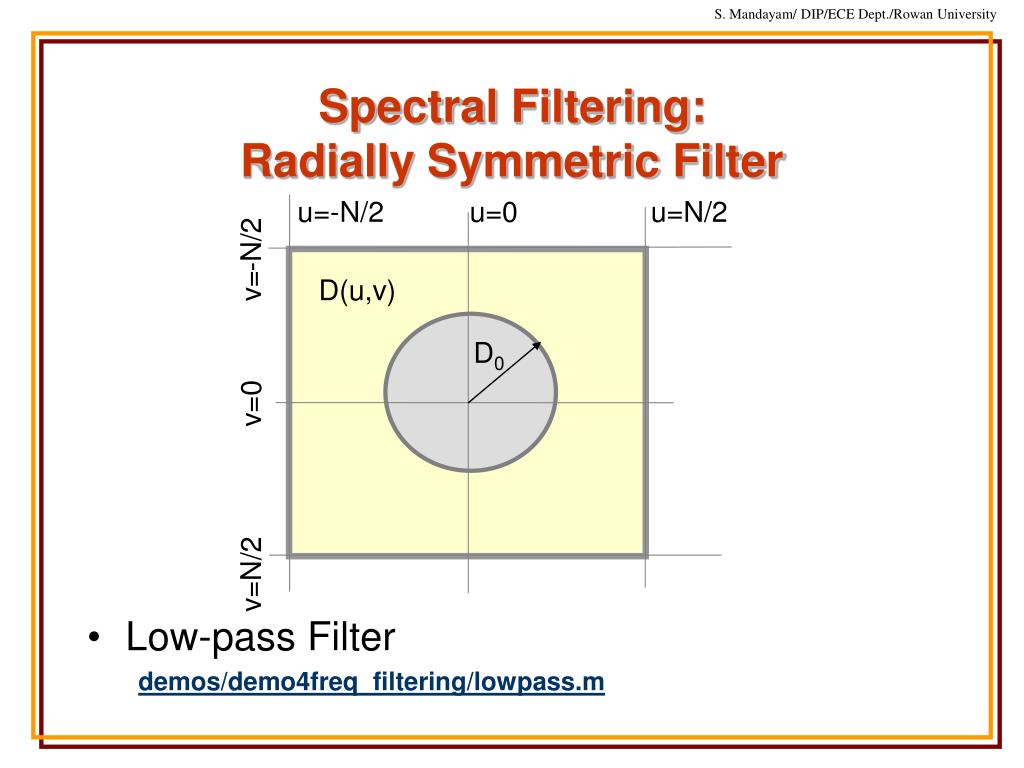 S. Mandayam/ DIP/ECE Dept./Rowan University

Spectral Filtering:
Radially Symmetric Filter

u=-N/2
u=0
u=N/2

v=-N/2
v=0
v=N/2

D(u,v)

$D_0$

• Low-pass Filter

demos/demo4freq_filtering/lowpass.m